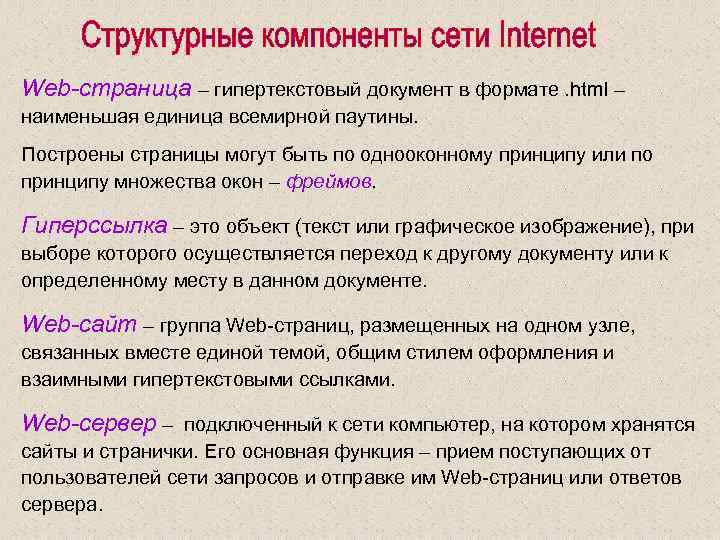 Структурные компоненты сети Internet

Web-страница – гипертекстовый документ в формате .html – наименьшая единица всемирной паутины.

Построены страницы могут быть по однооконному принципу или по принципу множества окон – фреймов.

Гиперссылка – это объект (текст или графическое изображение), при выборе которого осуществляется переход к другому документу или к определенному месту в данном документе.

Web-сайт – группа Web-страниц, размещенных на одном узле, связанных вместе единой темой, общим стилем оформления и взаимными гипертекстовыми ссылками.

Web-сервер – подключенный к сети компьютер, на котором хранятся сайты и странички. Его основная функция – прием поступающих от пользователей сети запросов и отправке им Web-страниц или ответов сервера.